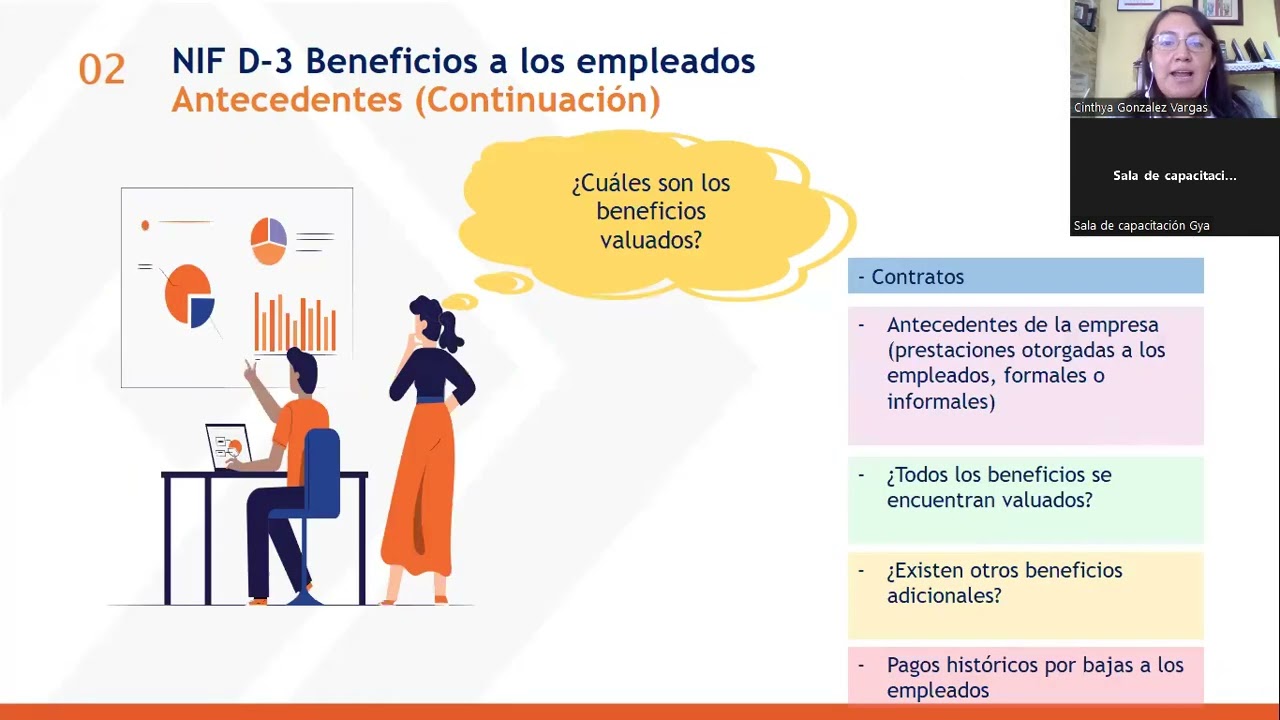 02

NIF D-3 Beneficios a los empleados
Antecedentes (Continuación)

¿Cuáles son los beneficios valuados?

- Contratos

- Antecedentes de la empresa (prestaciones otorgadas a los empleados, formales o informales)

- ¿Todos los beneficios se encuentran valuados?

- ¿Existen otros beneficios adicionales?

- Pagos históricos por bajas a los empleados

Cinthya Gonzalez Vargas

Sala de capacitaci...

Sala de capacitación Gya